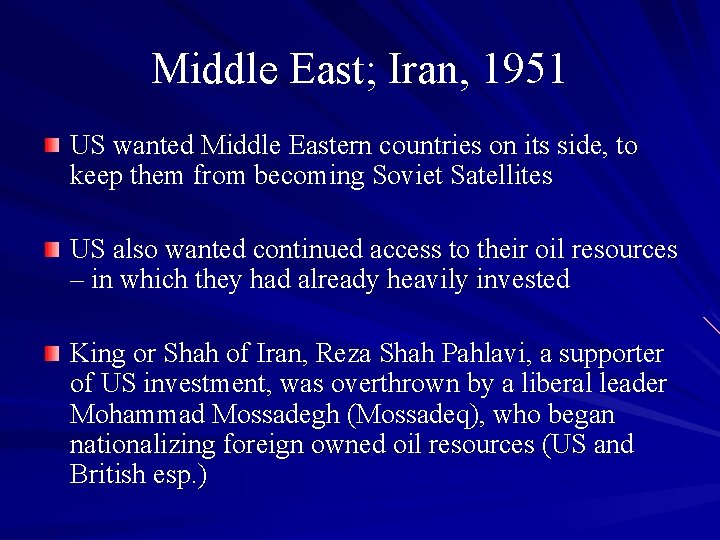 Middle East; Iran, 1951

US wanted Middle Eastern countries on its side, to keep them from becoming Soviet Satellites

US also wanted continued access to their oil resources – in which they had already heavily invested

King or Shah of Iran, Reza Shah Pahlavi, a supporter of US investment, was overthrown by a liberal leader Mohammad Mossadegh (Mossadeq), who began nationalizing foreign owned oil resources (US and British esp.)